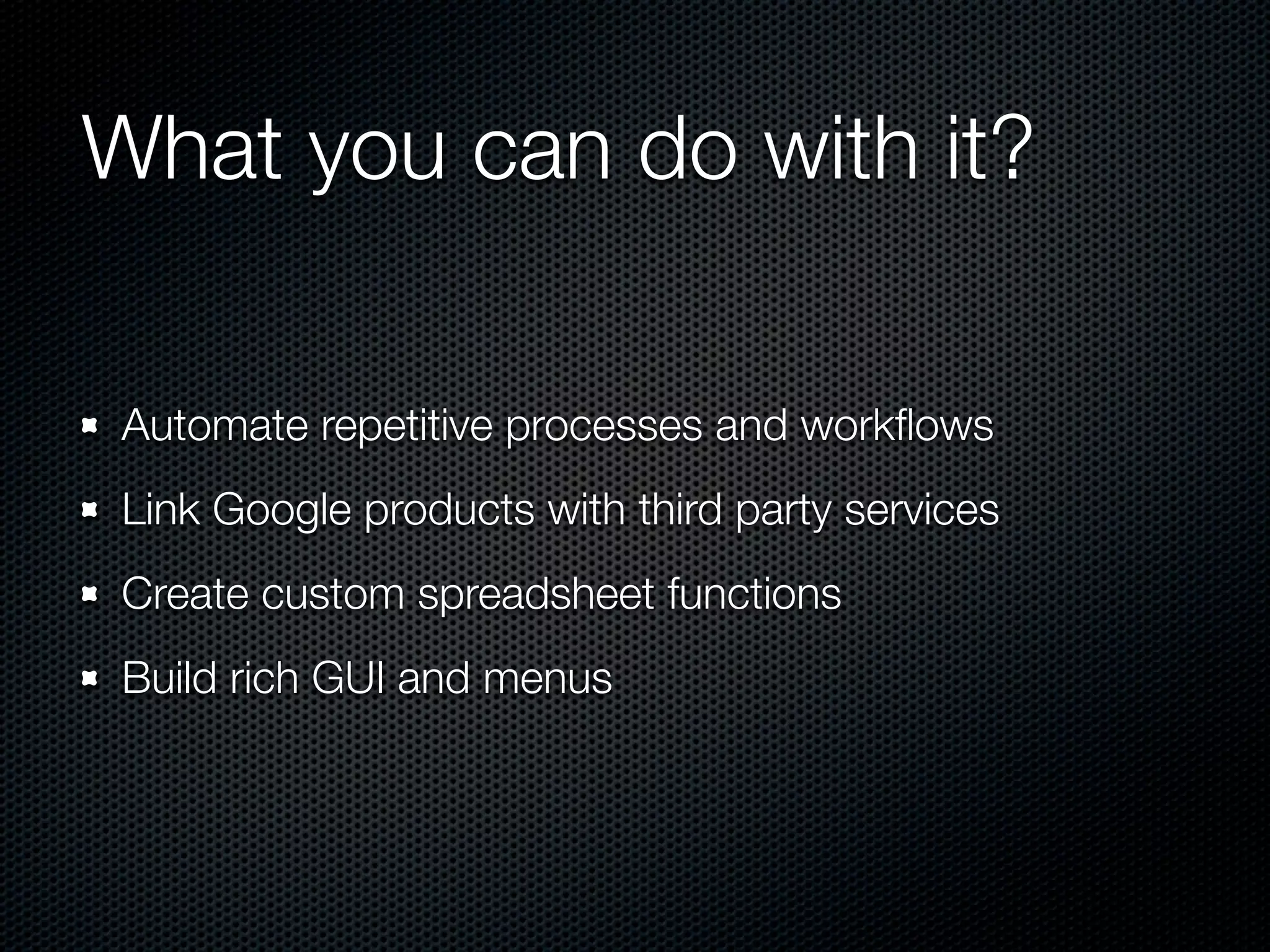 What you can do with it?

- Automate repetitive processes and workflows
- Link Google products with third party services
- Create custom spreadsheet functions
- Build rich GUI and menus